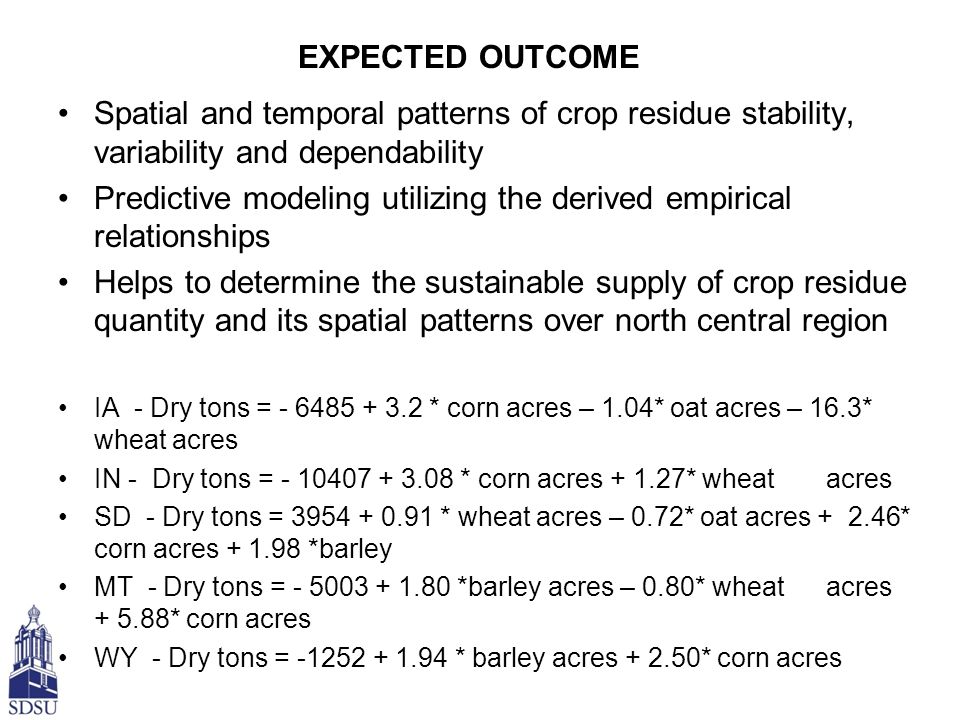 EXPECTED OUTCOME

• Spatial and temporal patterns of crop residue stability, variability and dependability
• Predictive modeling utilizing the derived empirical relationships
• Helps to determine the sustainable supply of crop residue quantity and its spatial patterns over north central region

• IA - Dry tons = - 6485 + 3.2 * corn acres – 1.04* oat acres – 16.3* wheat acres
• IN - Dry tons = - 10407 + 3.08 * corn acres + 1.27* wheat acres
• SD - Dry tons = 3954 + 0.91 * wheat acres – 0.72* oat acres + 2.46* corn acres + 1.98 *barley
• MT - Dry tons = - 5003 + 1.80 *barley acres – 0.80* wheat acres + 5.88* corn acres
• WY - Dry tons = -1252 + 1.94 * barley acres + 2.50* corn acres

SDSU